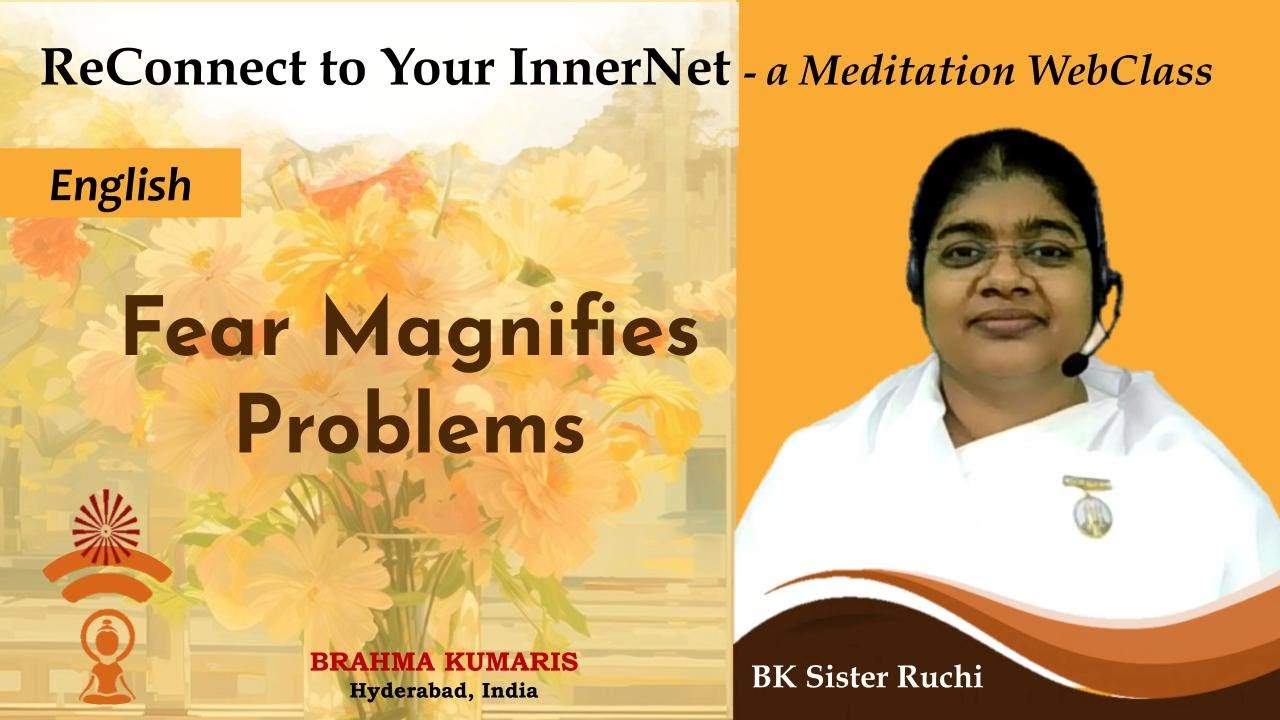 ReConnect to Your InnerNet - a Meditation WebClass

English

Fear Magnifies Problems

BRAHMA KUMARIS
Hyderabad, India

BK Sister Ruchi